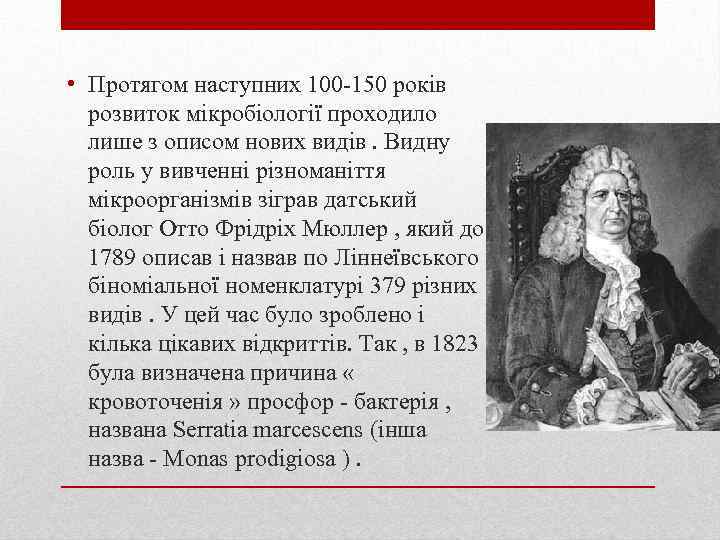 • Протягом наступних 100-150 років розвиток мікробіології проходило лише з описом нових видів . Видну роль у вивченні різноманіття мікроорганізмів зіграв датський біолог Отто Фрідріх Мюллер , який до 1789 описав і назвав по Ліннеївського біноміальної номенклатурі 379 різних видів . У цей час було зроблено і кілька цікавих відкриттів. Так , в 1823 була визначена причина « кровоточенія » просфор - бактерія , названа Serratia marcescens (інша назва - Monas prodigiosa ) .